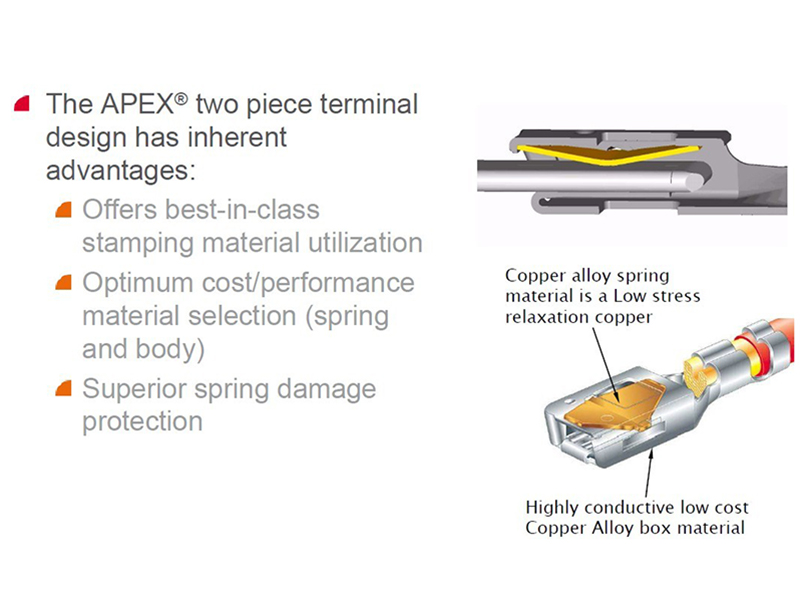 The APEX® two piece terminal design has inherent advantages:

Offers best-in-class stamping material utilization

Optimum cost/performance material selection (spring and body)

Superior spring damage protection

Copper alloy spring material is a Low stress relaxation copper

Highly conductive low cost Copper Alloy box material